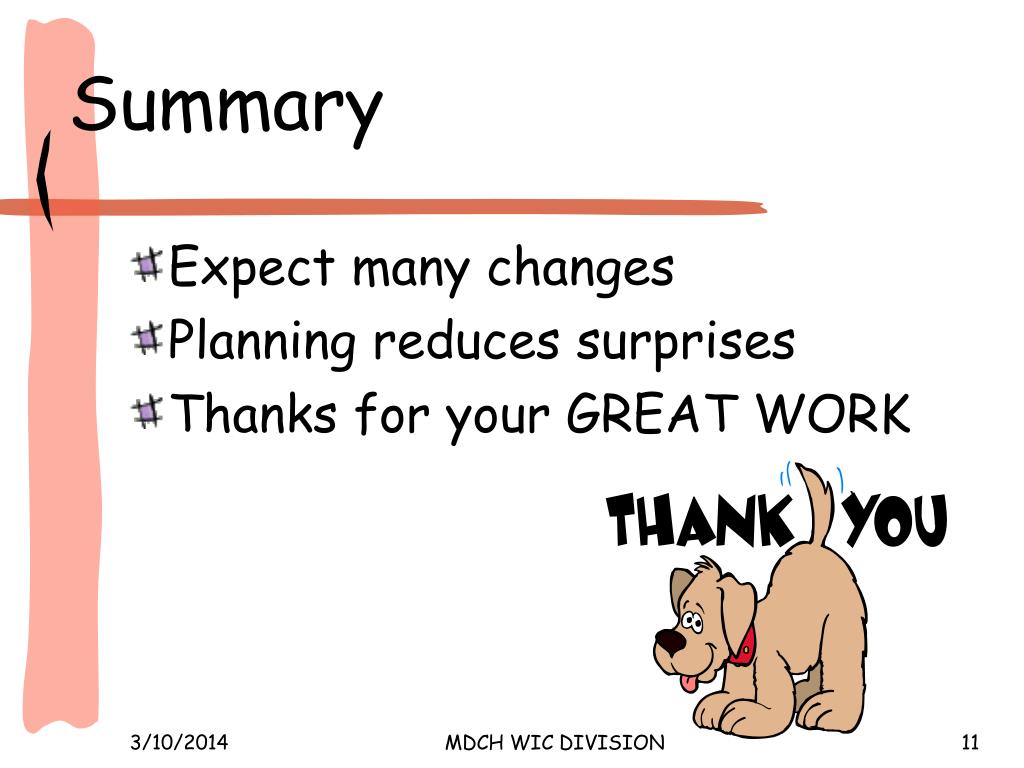 Summary

Expect many changes
Planning reduces surprises
Thanks for your GREAT WORK

THANK YOU

3/10/2014 MDCH WIC DIVISION 11